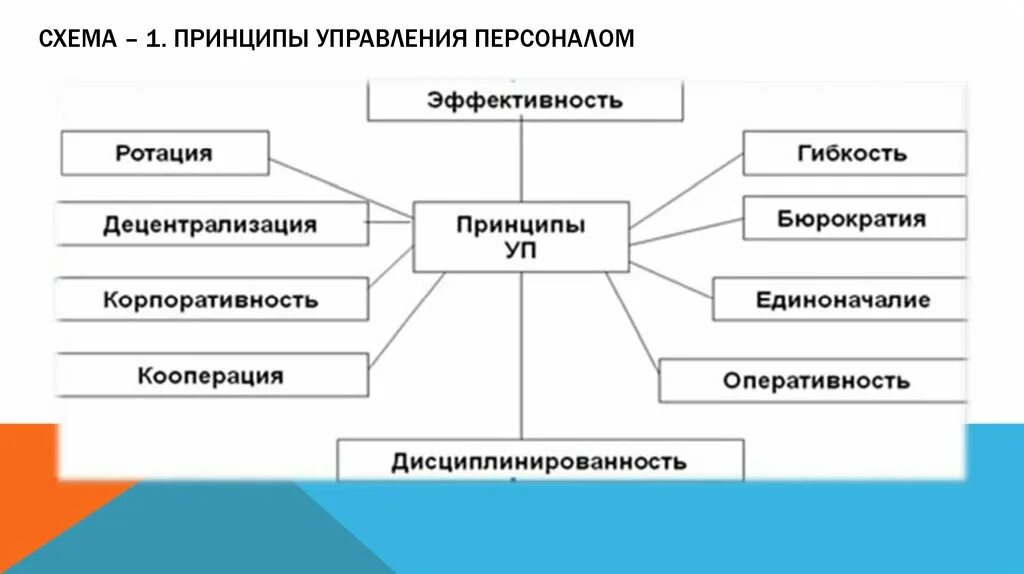 СХЕМА – 1. ПРИНЦИПЫ УПРАВЛЕНИЯ ПЕРСОНАЛОМ

Эффективность

Ротация

Децентрализация

Корпоративность

Кооперация

Принципы УП

Гибкость

Бюрократия

Единоначалие

Оперативность

Дисциплинированность